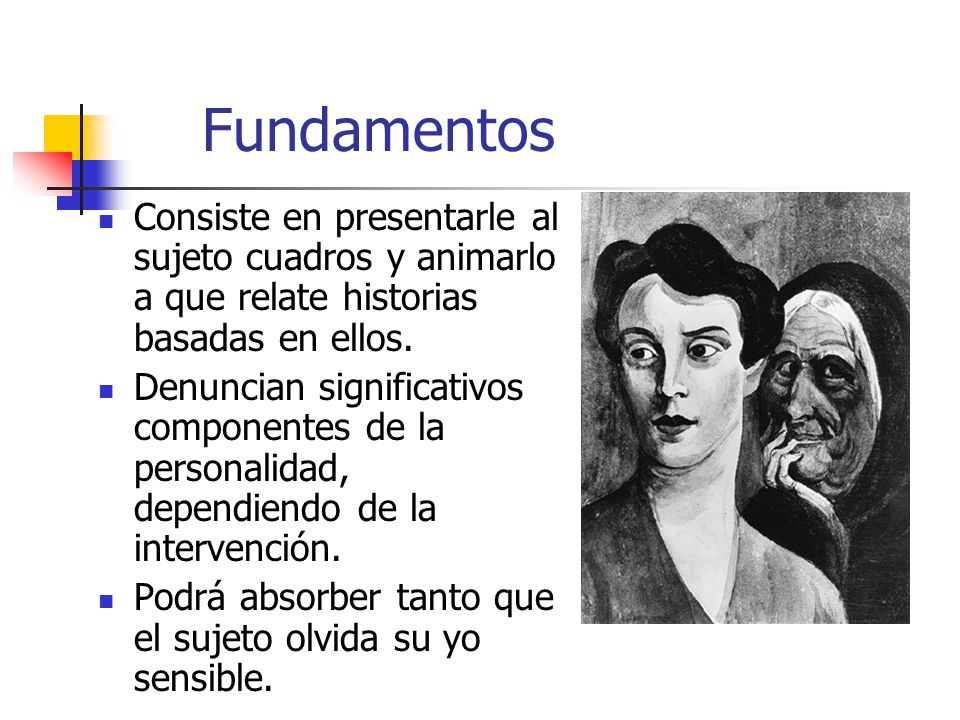 Fundamentos

- Consiste en presentarle al sujeto cuadros y animarlo a que relate historias basadas en ellos.
- Denuncian significativos componentes de la personalidad, dependiendo de la intervención.
- Podrá absorber tanto que el sujeto olvida su yo sensible.